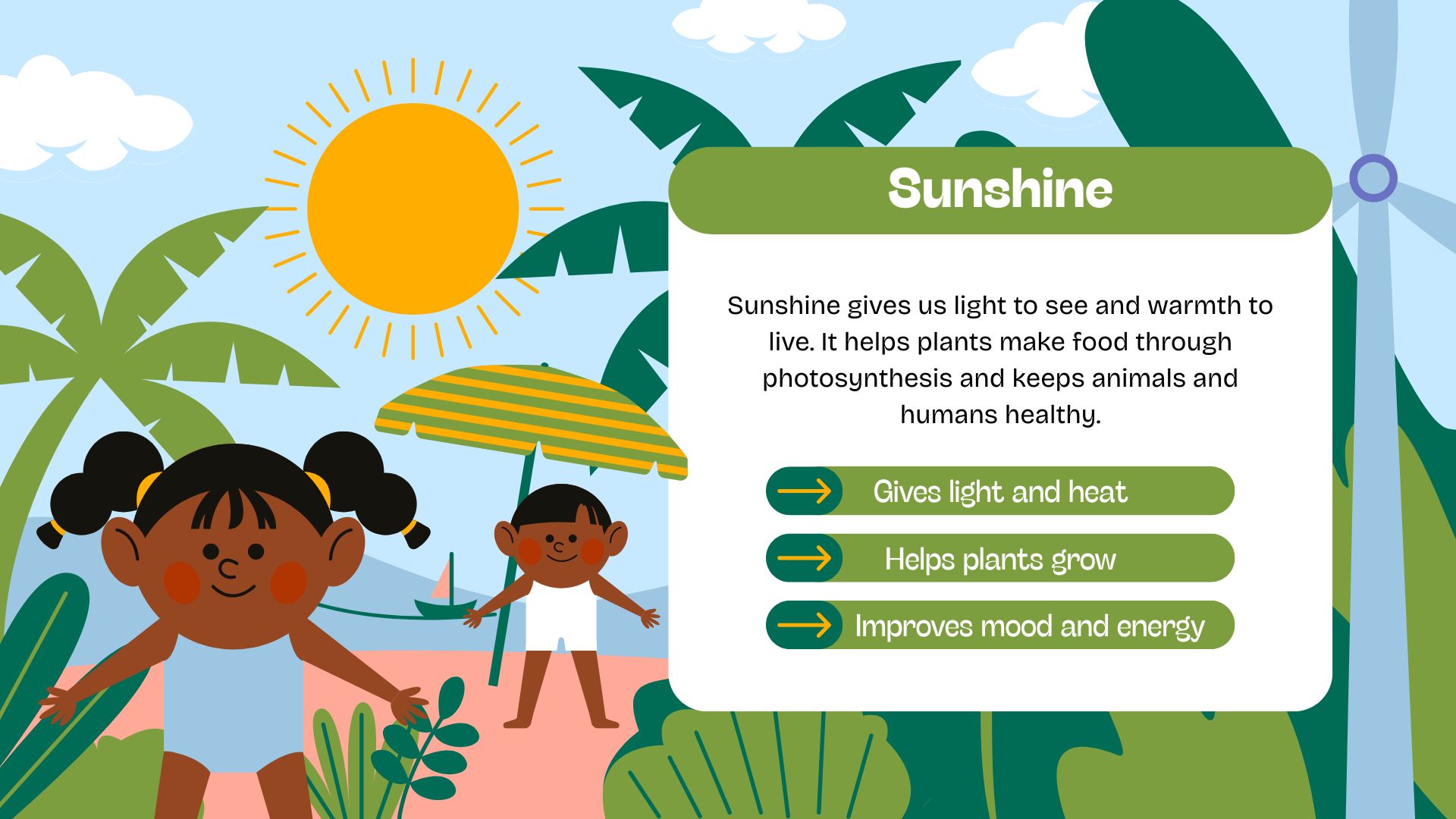 Sunshine

Sunshine gives us light to see and warmth to live. It helps plants make food through photosynthesis and keeps animals and humans healthy.

Gives light and heat

Helps plants grow

Improves mood and energy